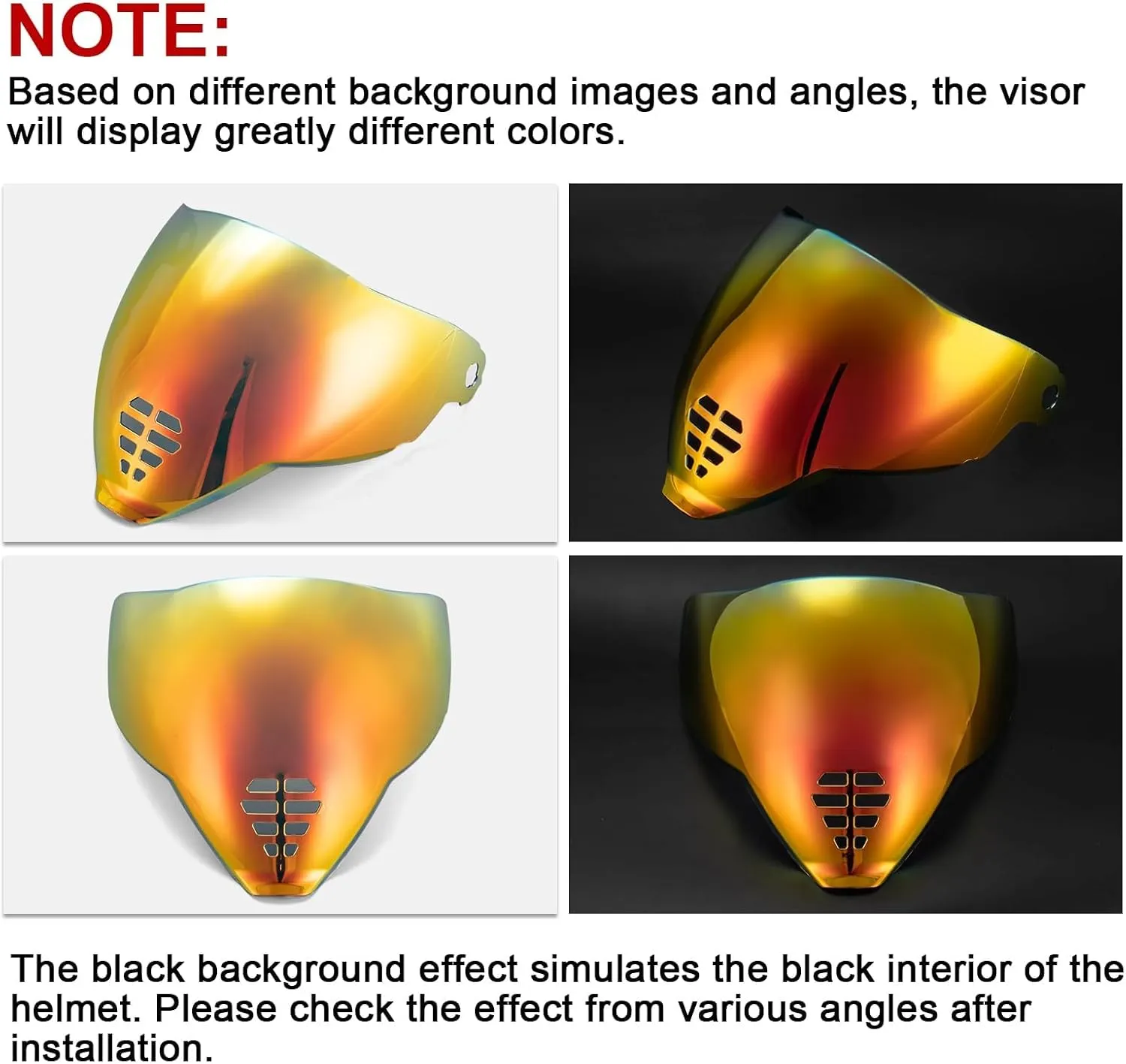 NOTE:
Based on different background images and angles, the visor will display greatly different colors.

The black background effect simulates the black interior of the helmet. Please check the effect from various angles after installation.